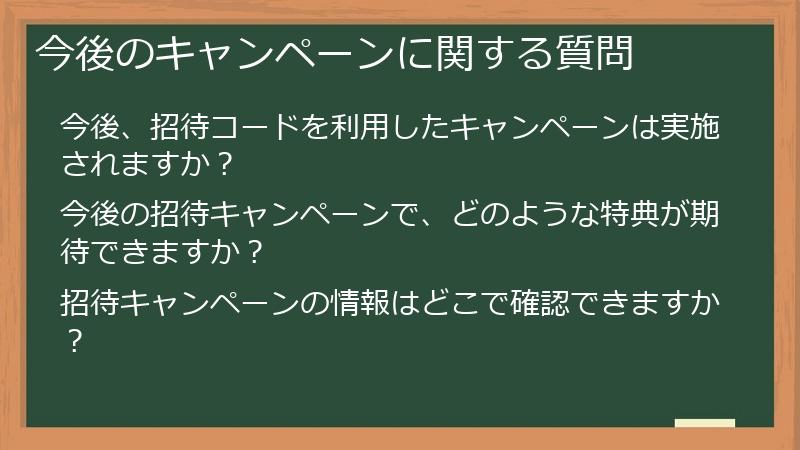 今後のキャンペーンに関する質問

今後、招待コードを利用したキャンペーンは実施されますか？

今後の招待キャンペーンで、どのような特典が期待できますか？

招待キャンペーンの情報はどこで確認できますか？